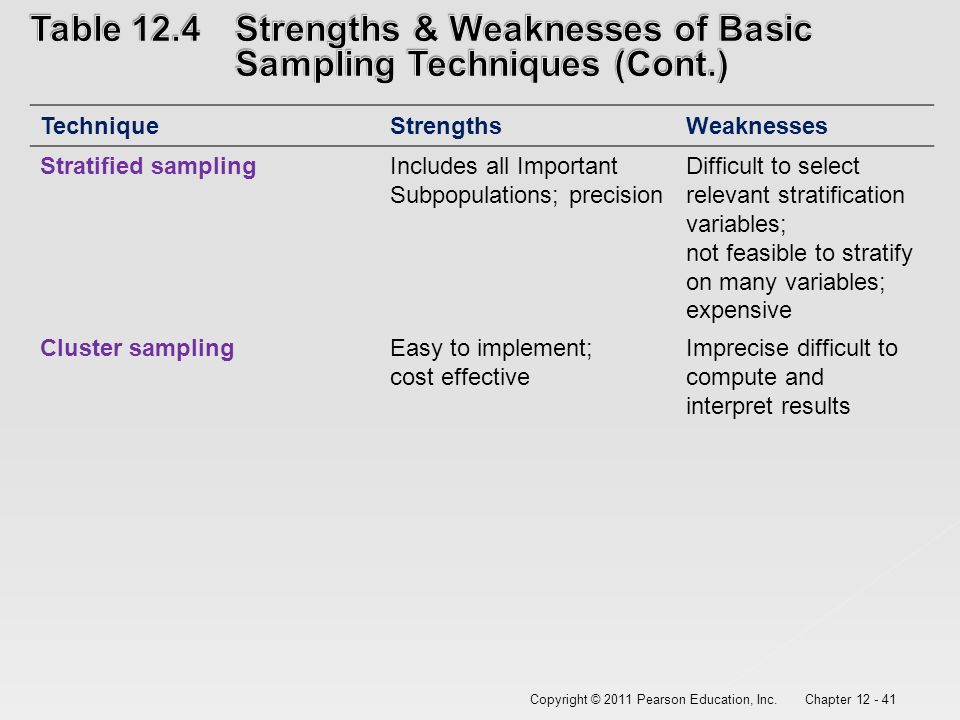 Table 12.4 Strengths & Weaknesses of Basic Sampling Techniques (Cont.)

| Technique | Strengths | Weaknesses |
|---|---|---|
| Stratified sampling | Includes all Important Subpopulations; precision | Difficult to select relevant stratification variables; not feasible to stratify on many variables; expensive |
| Cluster sampling | Easy to implement; cost effective | Imprecise difficult to compute and interpret results |

Copyright © 2011 Pearson Education, Inc. Chapter 12 - 41